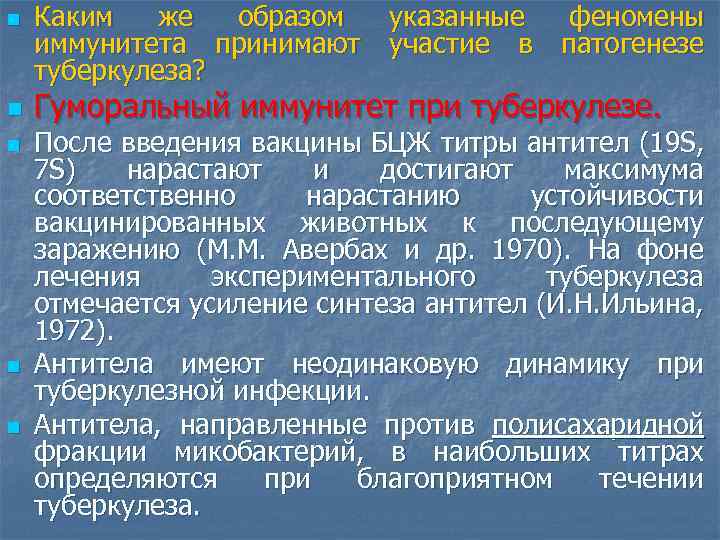 Каким же образом указанные феномены иммунитета принимают участие в патогенезе туберкулеза?

Гуморальный иммунитет при туберкулезе.

После введения вакцины БЦЖ титры антител (19S, 7S) нарастают и достигают максимума соответственно нарастанию устойчивости вакцинированных животных к последующему заражению (М.М. Авербах и др. 1970). На фоне лечения экспериментального туберкулеза отмечается усиление синтеза антител (И.Н.Ильина, 1972).

Антитела имеют неодинаковую динамику при туберкулезной инфекции.

Антитела, направленные против полисахаридной фракции микобактерий, в наибольших титрах определяются при благоприятном течении туберкулеза.